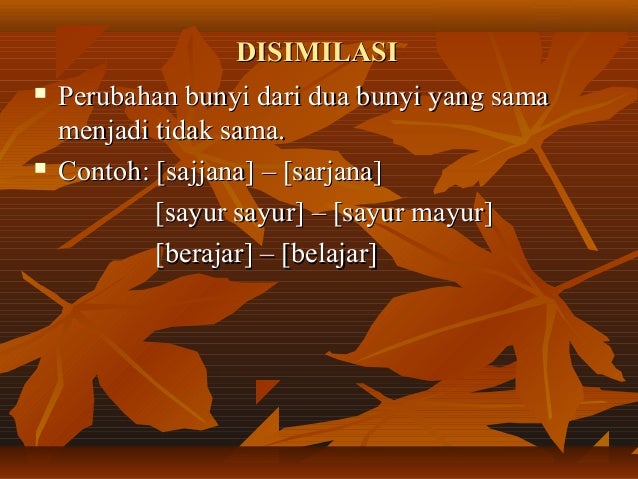 DISIMILASI

▪ Perubahan bunyi dari dua bunyi yang sama menjadi tidak sama.

▪ Contoh: [sajjana] – [sarjana]
[sayur sayur] – [sayur mayur]
[berajar] – [belajar]